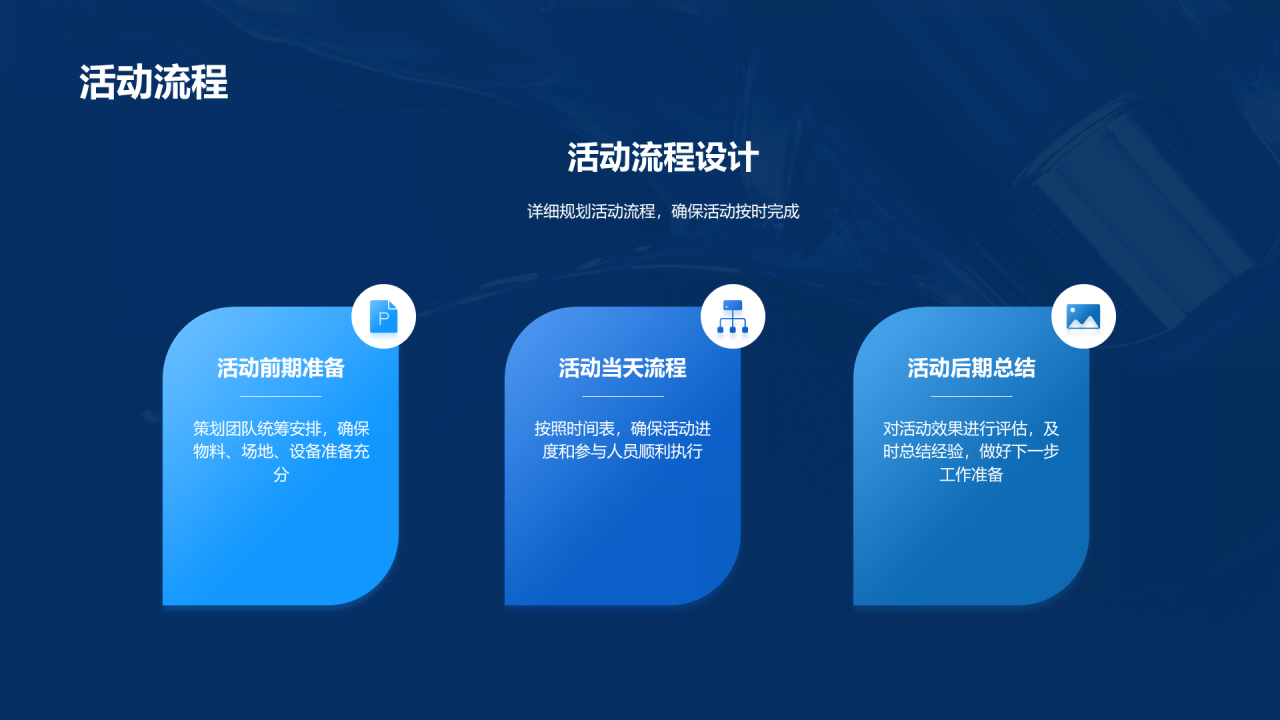 活动流程

活动流程设计

详细规划活动流程，确保活动按时完成

P

活动前期准备

策划团队统筹安排，确保物料、场地、设备准备充分

活动当天流程

按照时间表，确保活动进度和参与人员顺利执行

活动后期总结

对活动效果进行评估，及时总结经验，做好下一步工作准备